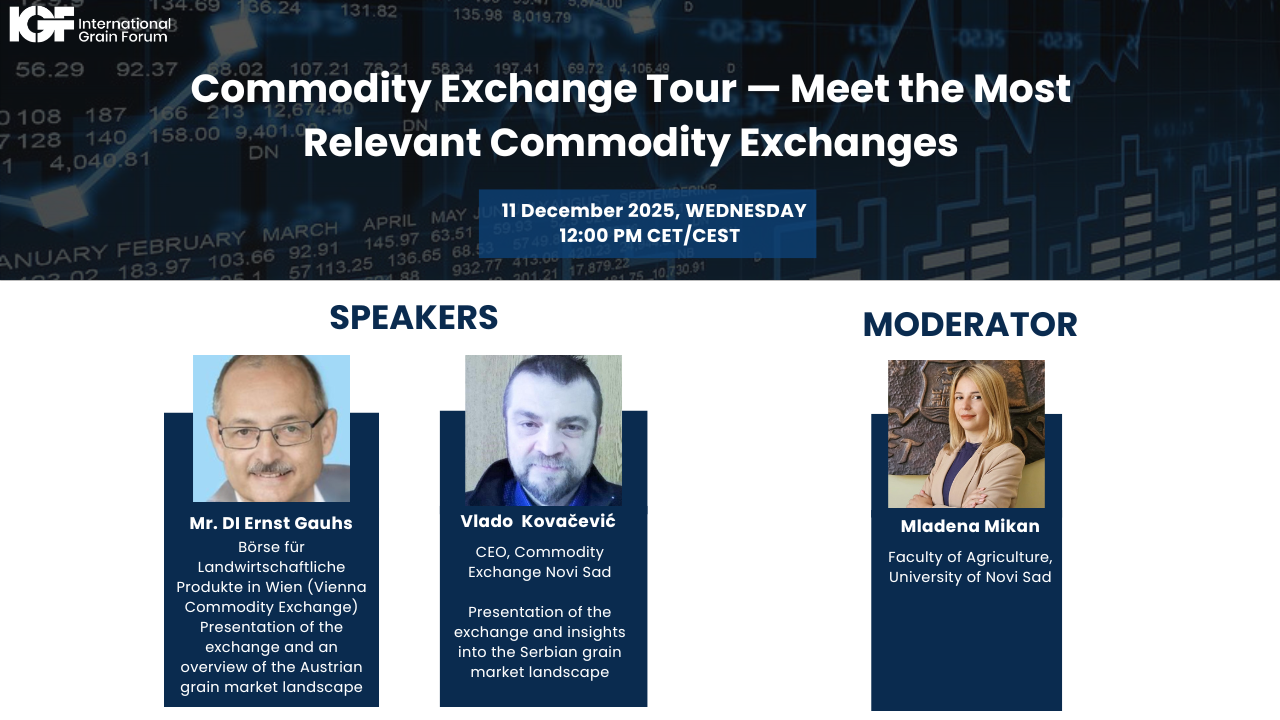 IGF International Grain Forum

Commodity Exchange Tour — Meet the Most Relevant Commodity Exchanges

11 December 2025, WEDNESDAY
12:00 PM CET/CEST

SPEAKERS

Mr. DI Ernst Gauhs
Börse für Landwirtschaftliche Produkte in Wien (Vienna Commodity Exchange)
Presentation of the exchange and an overview of the Austrian grain market landscape

Vlado Kovačević
CEO, Commodity Exchange Novi Sad

Presentation of the exchange and insights into the Serbian grain market landscape

MODERATOR

Mladena Mikan
Faculty of Agriculture, University of Novi Sad